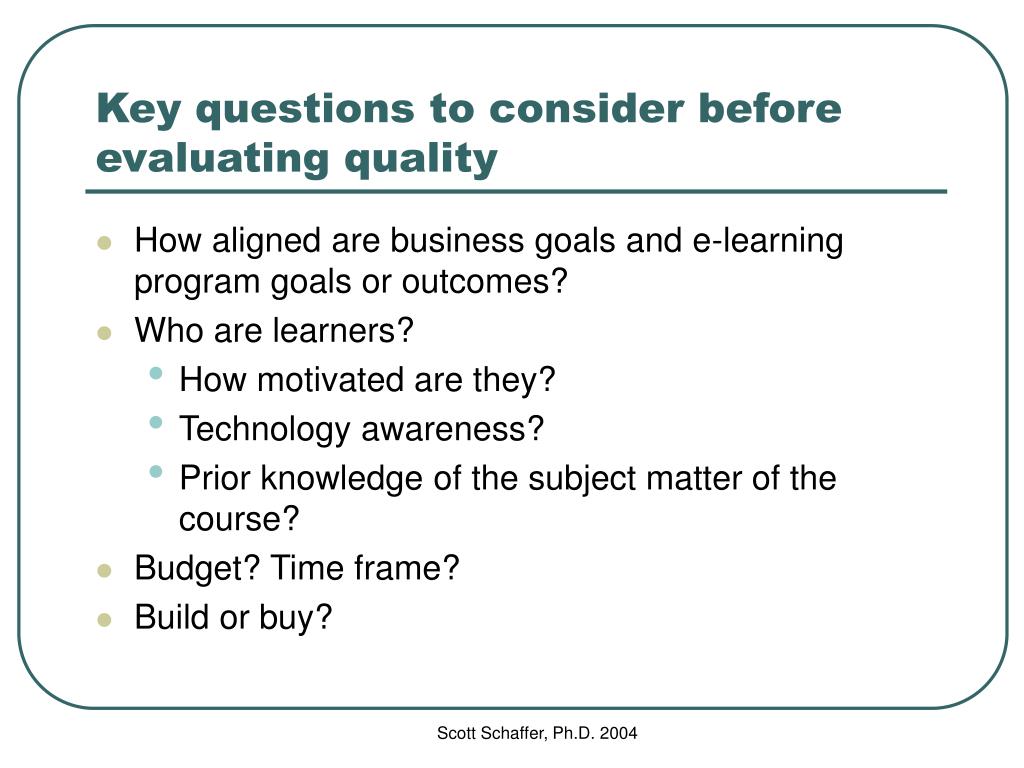 Key questions to consider before evaluating quality

- How aligned are business goals and e-learning program goals or outcomes?
- Who are learners?
  - How motivated are they?
  - Technology awareness?
  - Prior knowledge of the subject matter of the course?
- Budget? Time frame?
- Build or buy?

Scott Schaffer, Ph.D. 2004